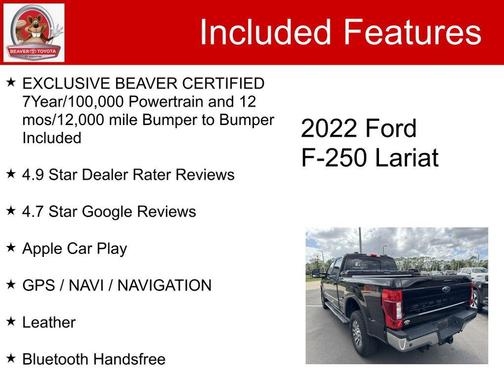 BEAVER TOYOTA

Included Features

★ EXCLUSIVE BEAVER CERTIFIED 7Year/100,000 Powertrain and 12 mos/12,000 mile Bumper to Bumper Included

★ 4.9 Star Dealer Rater Reviews

★ 4.7 Star Google Reviews

★ Apple Car Play

★ GPS / NAVI / NAVIGATION

★ Leather

★ Bluetooth Handsfree

2022 Ford F-250 Lariat